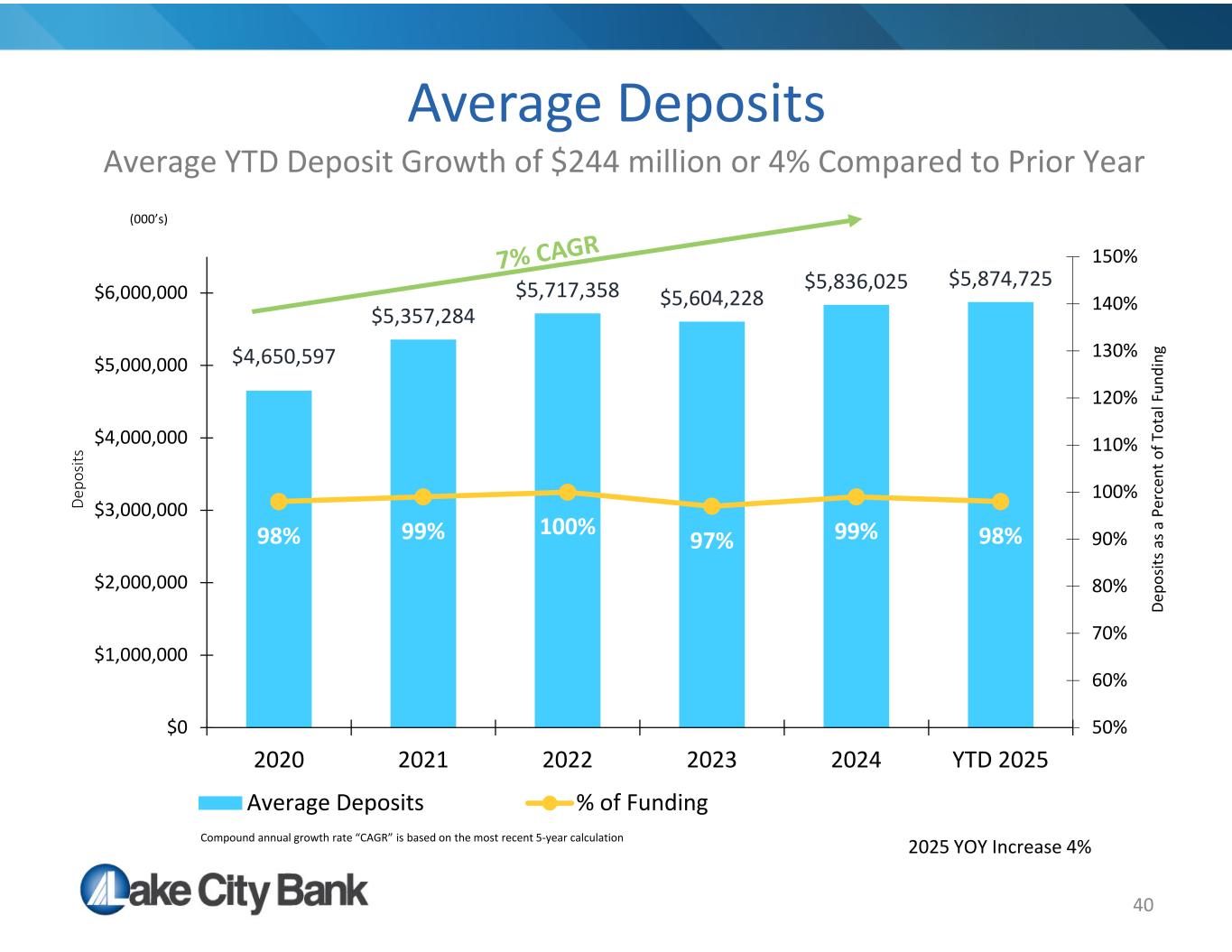 Average Deposits

Average YTD Deposit Growth of $244 million or 4% Compared to Prior Year

(000's)

7% CAGR

$6,000,000
$5,000,000
$4,000,000
$3,000,000
$2,000,000
$1,000,000
$0

Deposits

$4,650,597
$5,357,284
$5,717,358
$5,604,228
$5,836,025
$5,874,725

98%
99%
100%
97%
99%
98%

150%
140%
130%
120%
110%
100%
90%
80%
70%
60%
50%

Deposits as a Percent of Total Funding

2020
2021
2022
2023
2024
YTD 2025

Average Deposits
% of Funding

Compound annual growth rate "CAGR" is based on the most recent 5-year calculation

2025 YOY Increase 4%

Lake City Bank

40